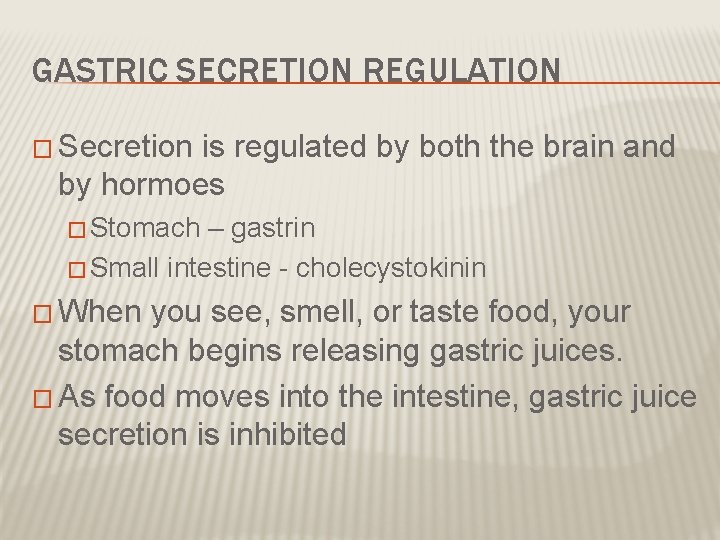 GASTRIC SECRETION REGULATION

□ Secretion is regulated by both the brain and by hormoes

□ Stomach – gastrin

□ Small intestine - cholecystokinin

□ When you see, smell, or taste food, your stomach begins releasing gastric juices.

□ As food moves into the intestine, gastric juice secretion is inhibited